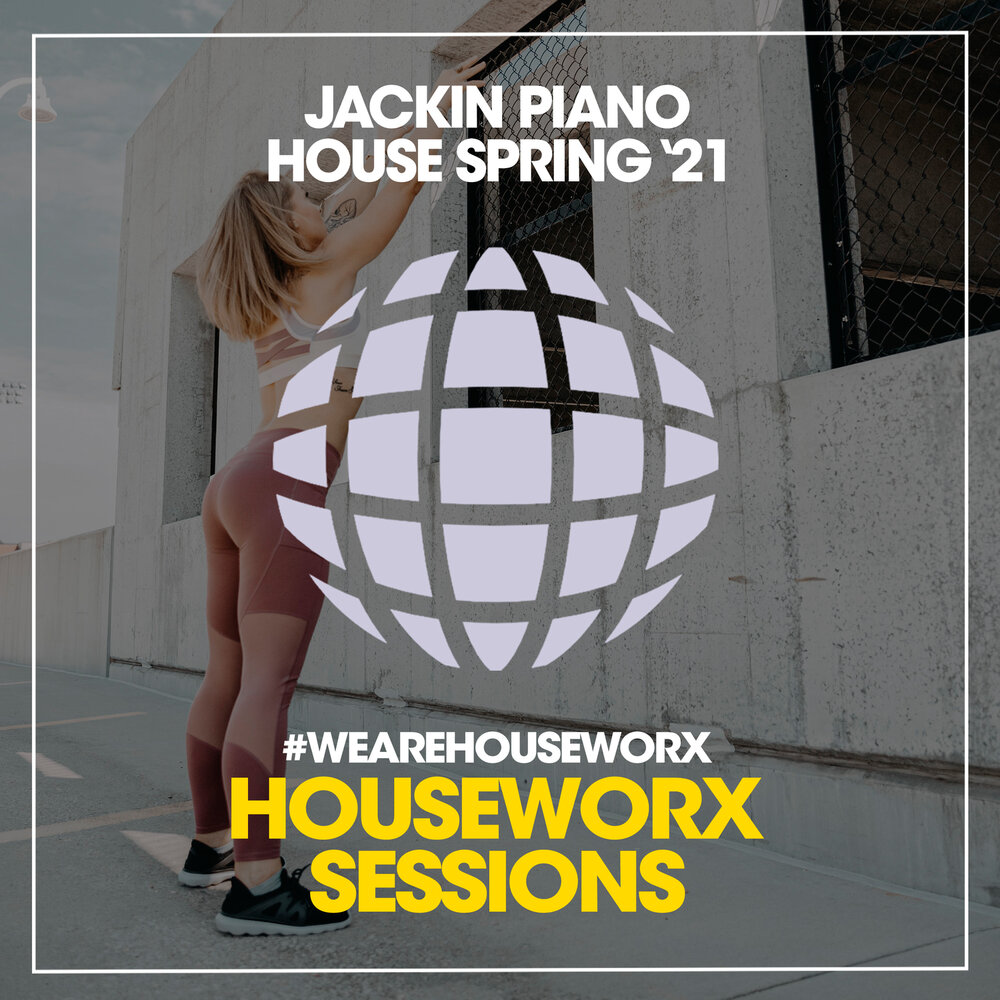 JACKIN PIANO HOUSE SPRING '21

#WEAREHOUSEWORX
HOUSEWORX SESSIONS